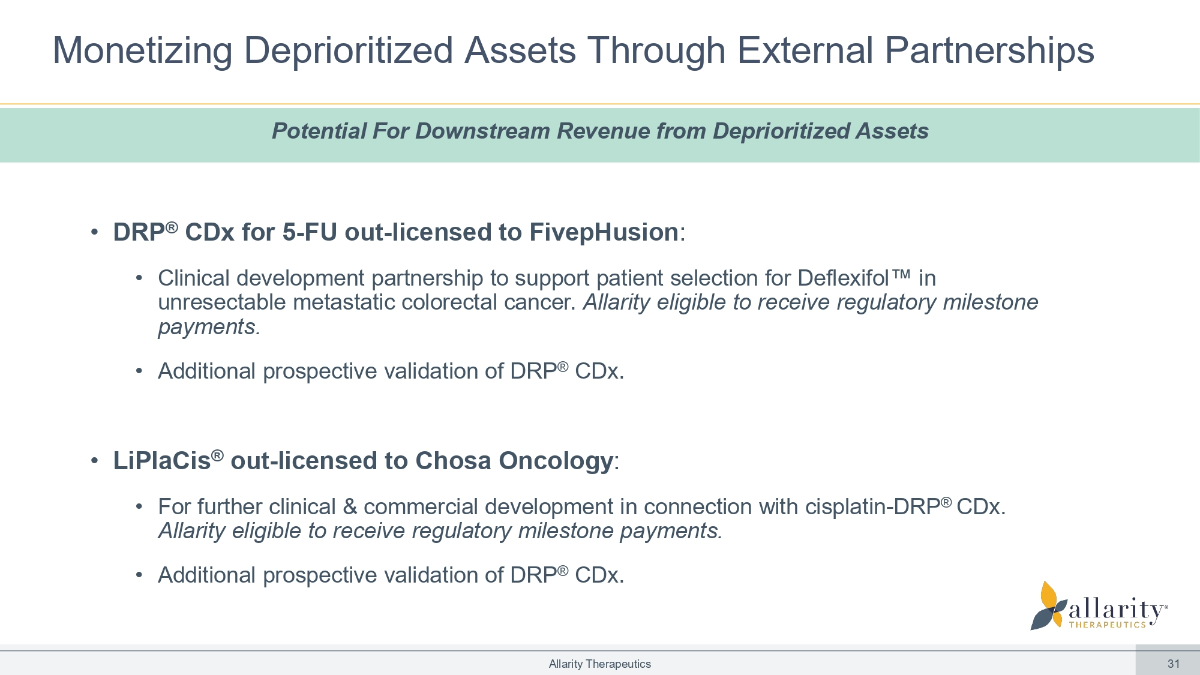 Monetizing Deprioritized Assets Through External Partnerships

Potential For Downstream Revenue from Deprioritized Assets

• DRP® CDx for 5-FU out-licensed to FivepHusion:

• Clinical development partnership to support patient selection for Deflexifol™ in unresectable metastatic colorectal cancer. Allarity eligible to receive regulatory milestone payments.

• Additional prospective validation of DRP® CDx.

• LiPlaCis® out-licensed to Chosa Oncology:

• For further clinical & commercial development in connection with cisplatin-DRP® CDx. Allarity eligible to receive regulatory milestone payments.

• Additional prospective validation of DRP® CDx.

allarity™ THERAPEUTICS

Allarity Therapeutics

31